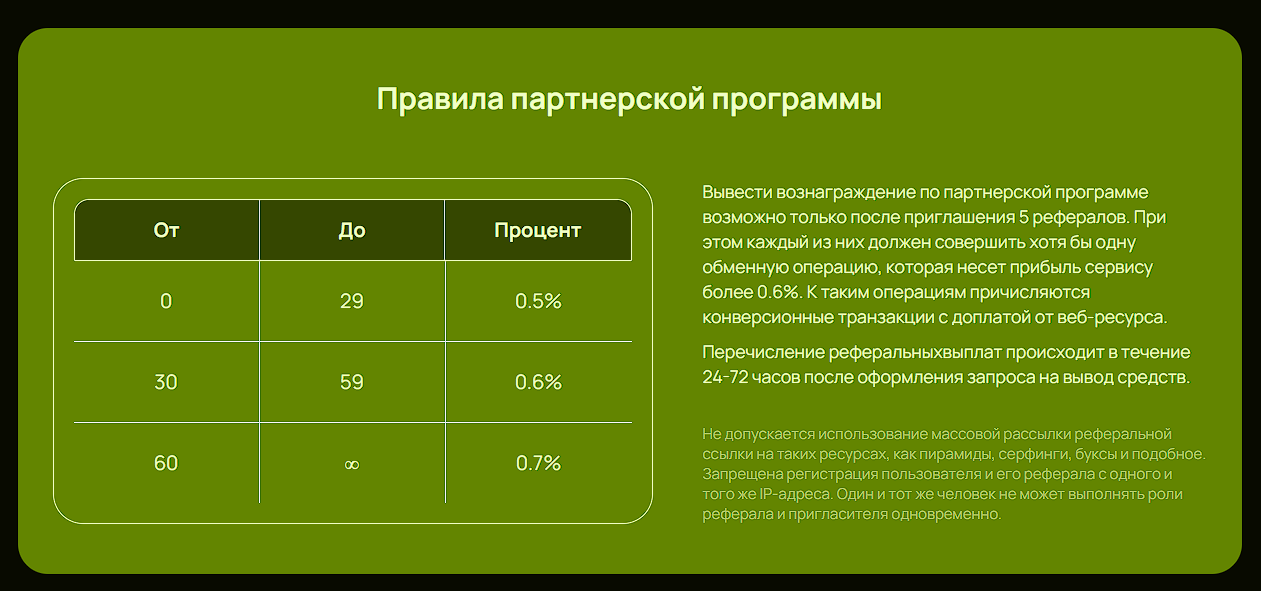 Правила партнерской программы

| От | До | Процент |
|---|---|---|
| 0 | 29 | 0.5% |
| 30 | 59 | 0.6% |
| 60 | ∞ | 0.7% |

Вывести вознаграждение по партнерской программе возможно только после приглашения 5 рефералов. При этом каждый из них должен совершить хотя бы одну обменную операцию, которая несет прибыль сервису более 0.6%. К таким операциям причисляются конверсионные транзакции с доплатой от веб-ресурса.

Перечисление реферальныхвыплат происходит в течение 24-72 часов после оформления запроса на вывод средств.

Не допускается использование массовой рассылки реферальной ссылки на таких ресурсах, как пирамиды, серфинги, буксы и подобное. Запрещена регистрация пользователя и его реферала с одного и того же IP-адреса. Один и тот же человек не может выполнять роли реферала и пригласителя одновременно.